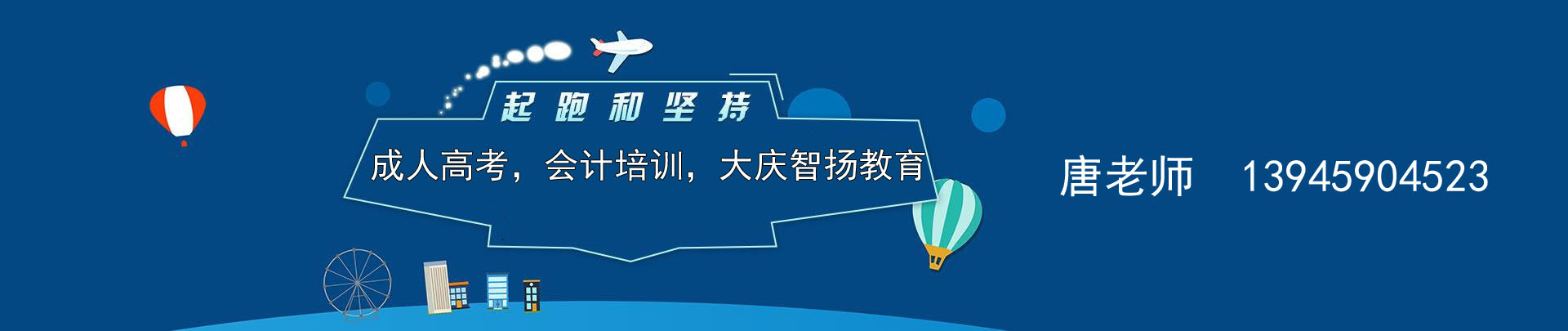 起跑和坚持

成人高考，会计培训，大庆智扬教育

唐老师 13945904523